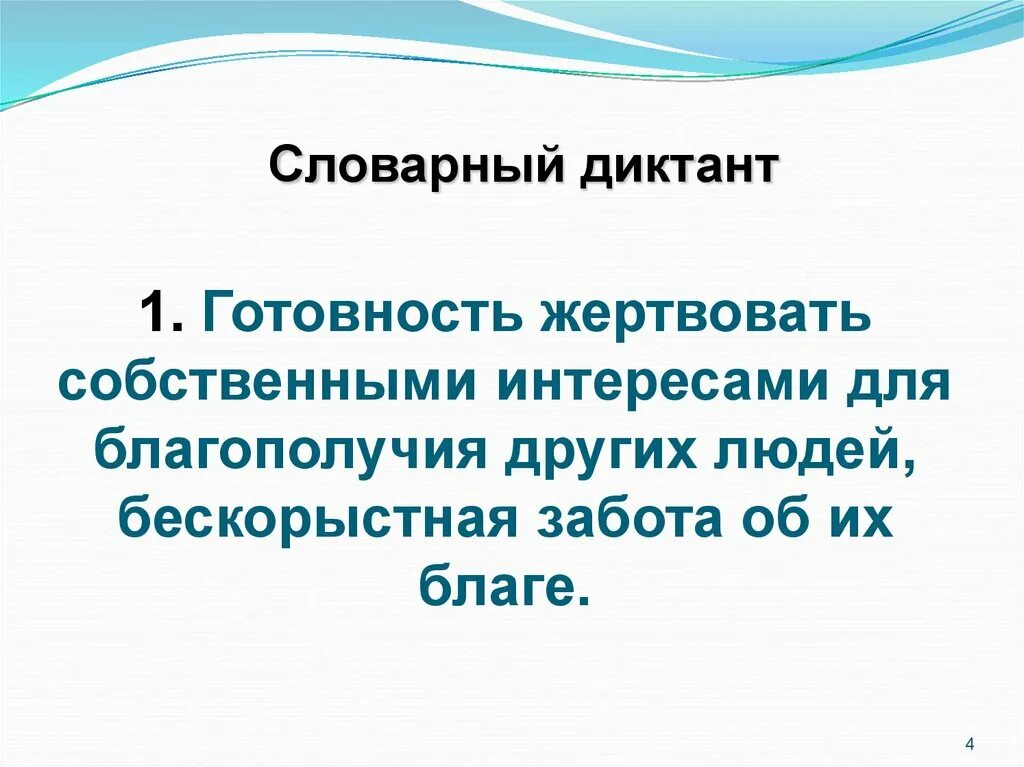 Словарный диктант

1. Готовность жертвовать собственными интересами для благополучия других людей, бескорыстная забота об их благе.

4